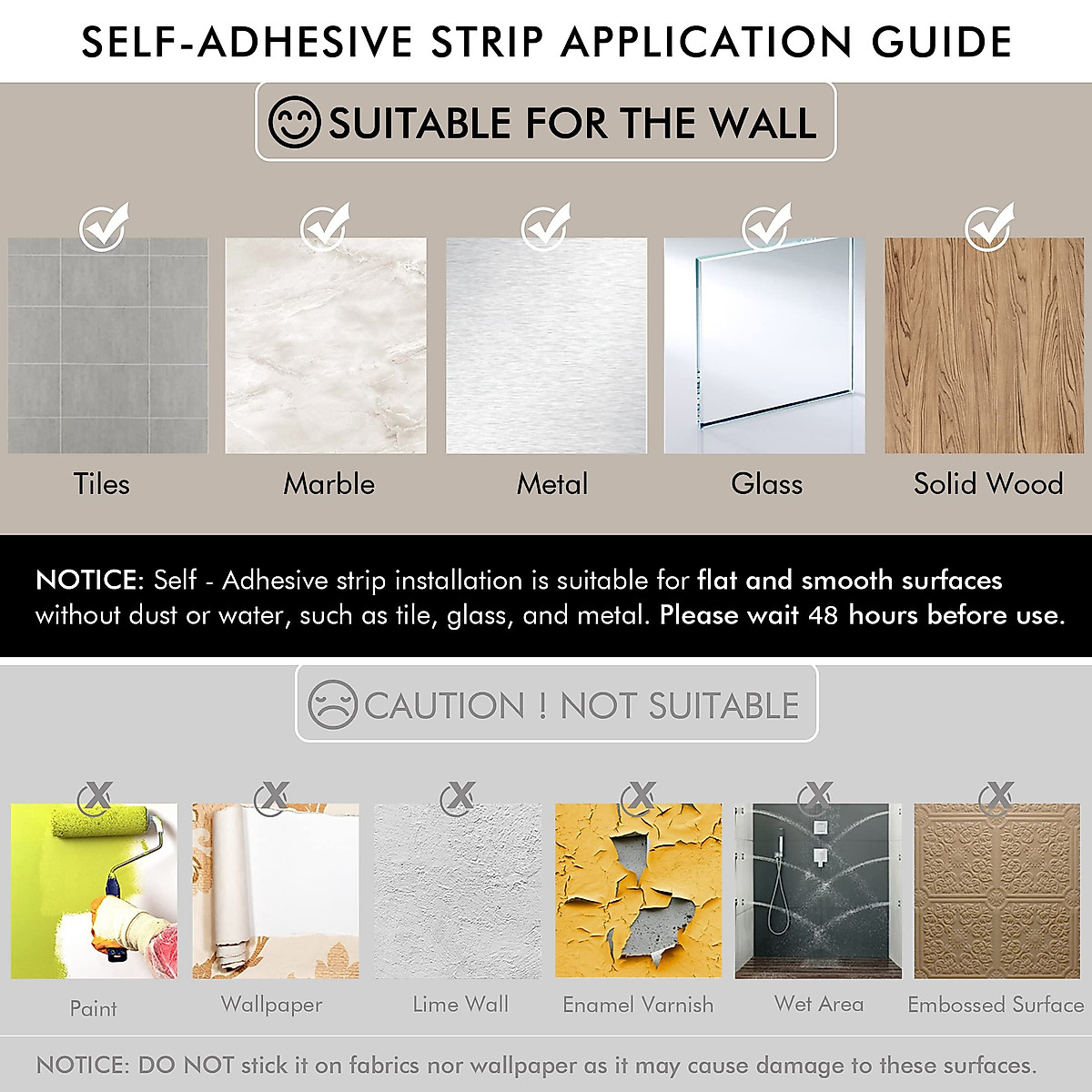 SELF-ADHESIVE STRIP APPLICATION GUIDE

SUITABLE FOR THE WALL

Tiles

Marble

Metal

Glass

Solid Wood

NOTICE: Self - Adhesive strip installation is suitable for flat and smooth surfaces without dust or water, such as tile, glass, and metal. Please wait 48 hours before use.

CAUTION ! NOT SUITABLE

Paint

Wallpaper

Lime Wall

Enamel Varnish

Wet Area

Embossed Surface

NOTICE: DO NOT stick it on fabrics nor wallpaper as it may cause damage to these surfaces.